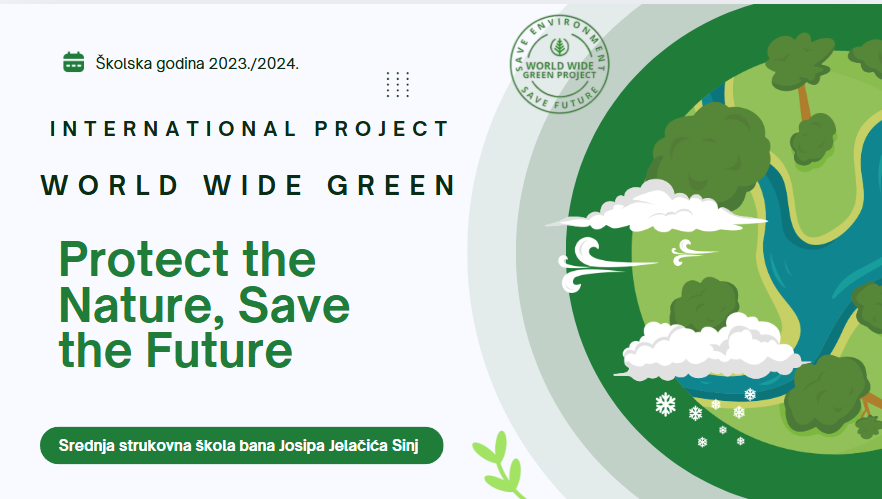 Školska godina 2023./2024.

SAVE ENVIRONMENT
WORLD WIDE GREEN PROJECT
SAVE FUTURE

INTERNATIONAL PROJECT

WORLD WIDE GREEN

Protect the Nature, Save the Future

Srednja strukovna škola bana Josipa Jelačića Sinj